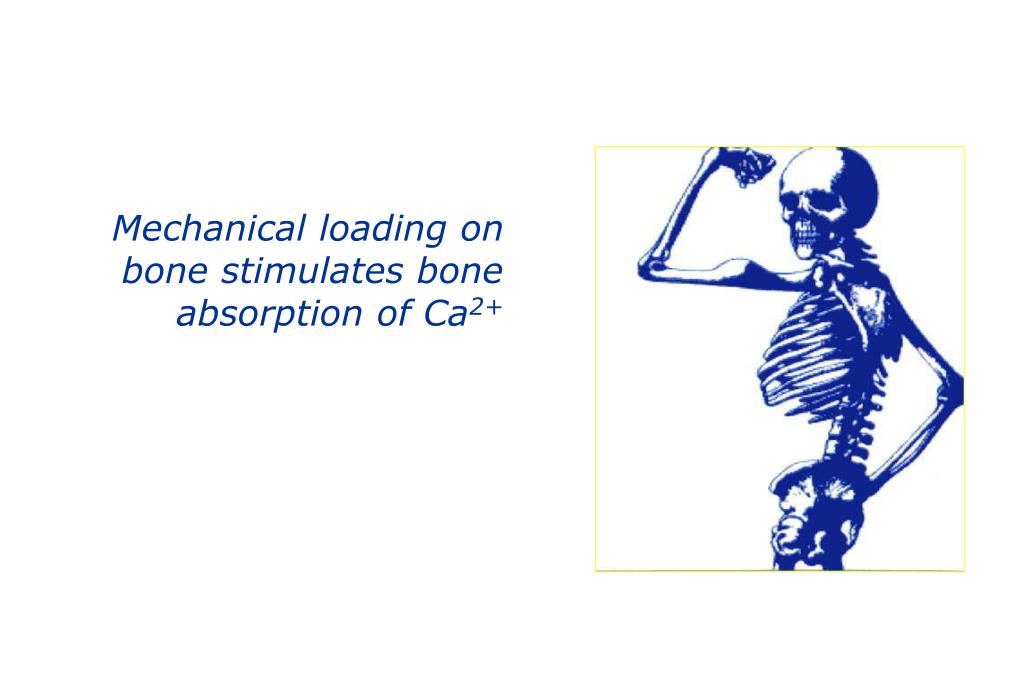 Mechanical loading on bone stimulates bone absorption of $Ca^{2+}$